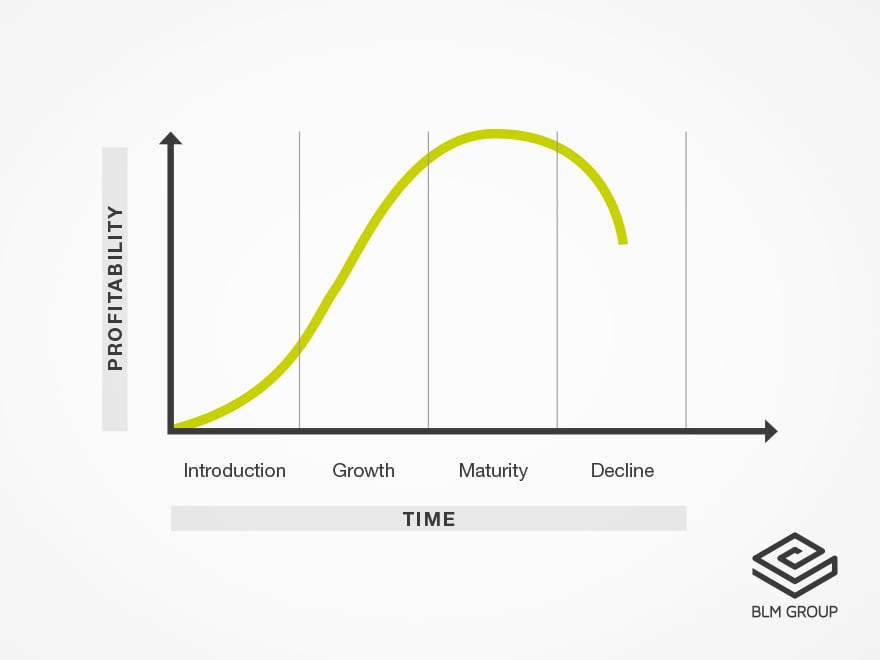 PROFITABILITY

Introduction Growth Maturity Decline

TIME

BLM GROUP